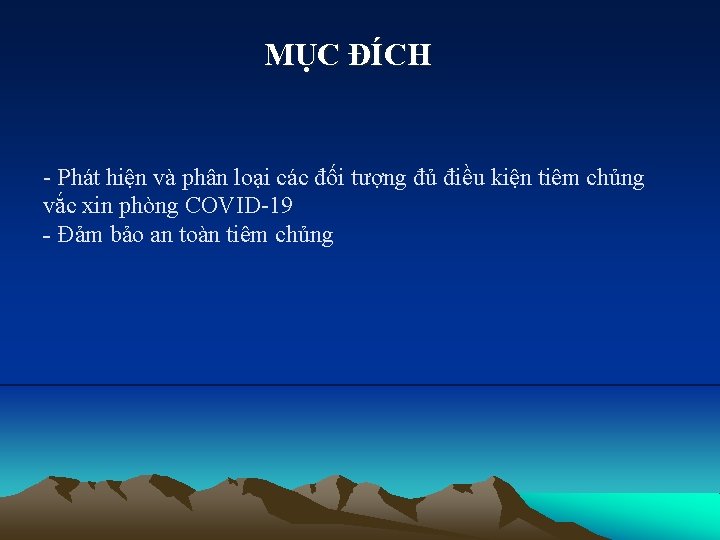 MỤC ĐÍCH

- Phát hiện và phân loại các đối tượng đủ điều kiện tiêm chủng vắc xin phòng COVID-19
- Đảm bảo an toàn tiêm chủng